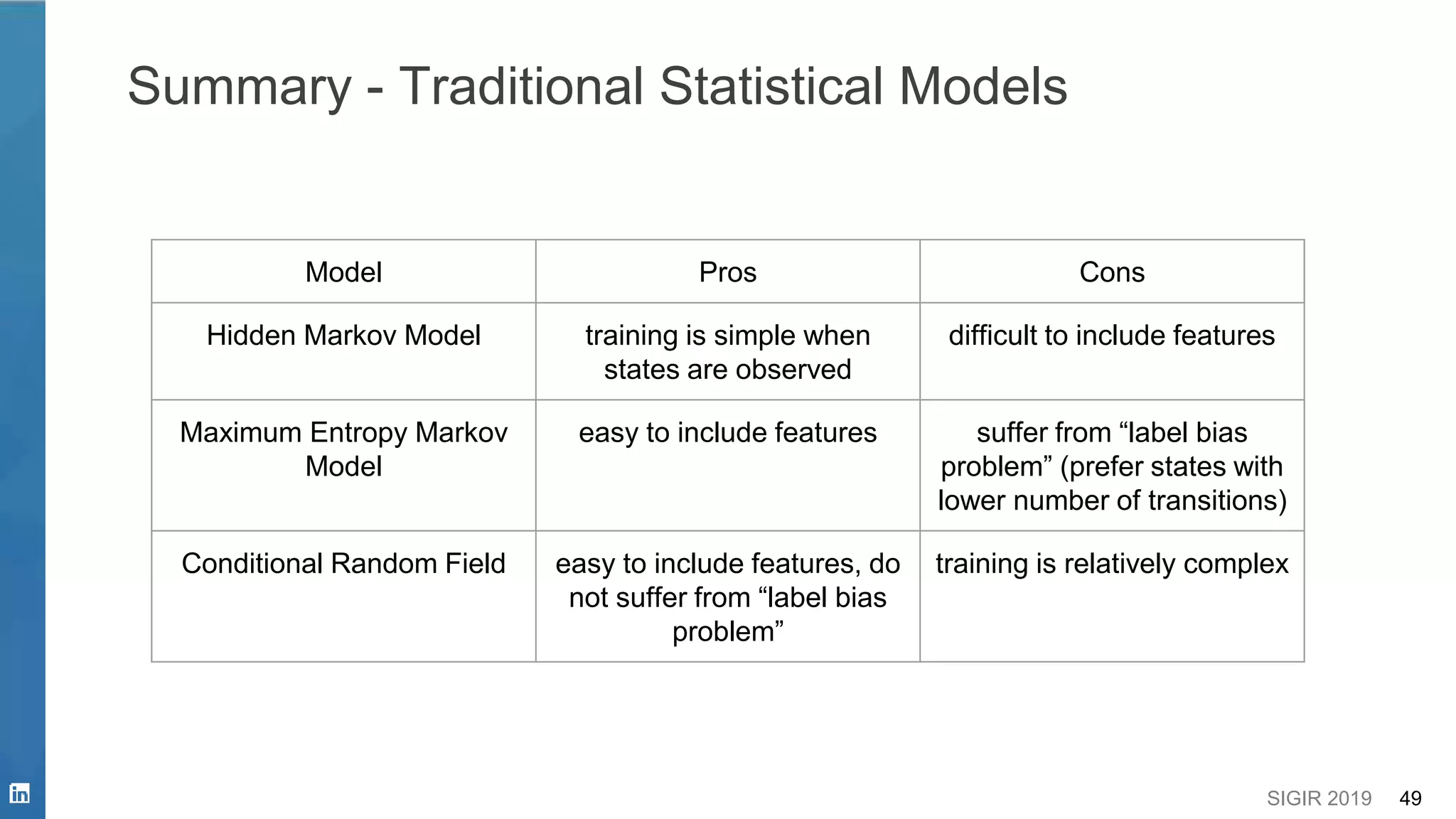 Summary - Traditional Statistical Models

| Model | Pros | Cons |
|---|---|---|
| Hidden Markov Model | training is simple when states are observed | difficult to include features |
| Maximum Entropy Markov Model | easy to include features | suffer from “label bias problem” (prefer states with lower number of transitions) |
| Conditional Random Field | easy to include features, do not suffer from “label bias problem” | training is relatively complex |

in

SIGIR 2019 49